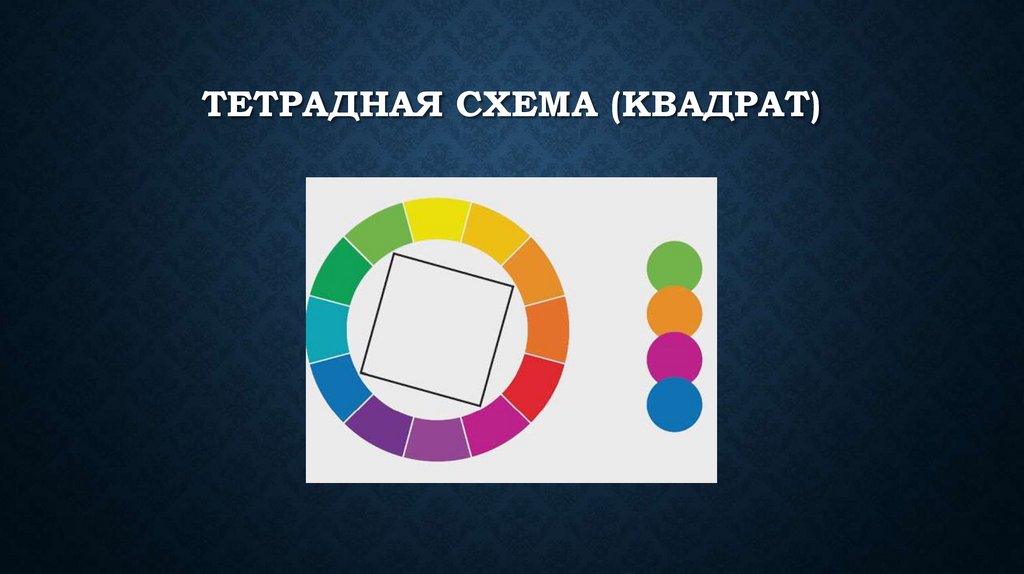 ТЕТРАДНАЯ СХЕМА (КВАДРАТ)